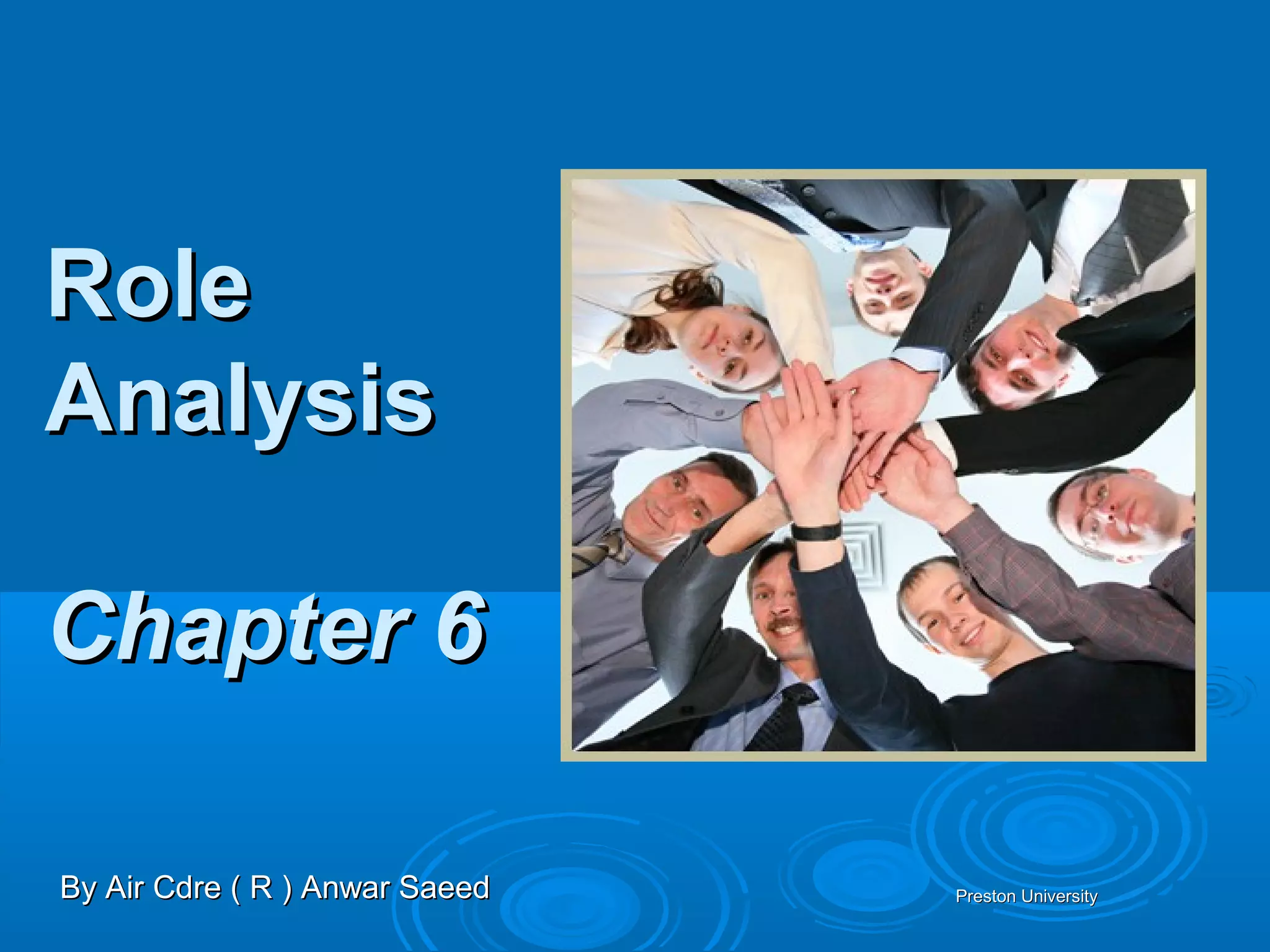 Role Analysis

Chapter 6

By Air Cdre ( R ) Anwar Saeed

Preston University